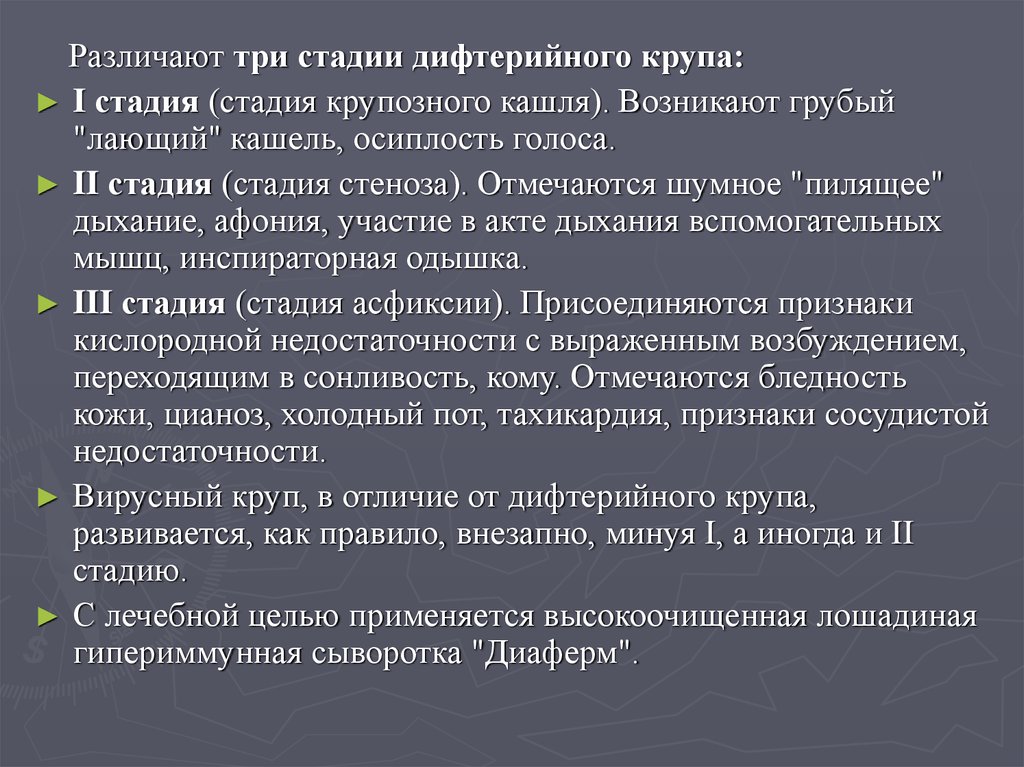 Различают три стадии дифтерийного крупа:

► I стадия (стадия крупозного кашля). Возникают грубый "лающий" кашель, осиплость голоса.

► II стадия (стадия стеноза). Отмечаются шумное "пилящее" дыхание, афония, участие в акте дыхания вспомогательных мышц, инспираторная одышка.

► III стадия (стадия асфиксии). Присоединяются признаки кислородной недостаточности с выраженным возбуждением, переходящим в сонливость, кому. Отмечаются бледность кожи, цианоз, холодный пот, тахикардия, признаки сосудистой недостаточности.

► Вирусный круп, в отличие от дифтерийного крупа, развивается, как правило, внезапно, минуя I, а иногда и II стадию.

► С лечебной целью применяется высокоочищенная лошадиная гипериммунная сыворотка "Диаферм".